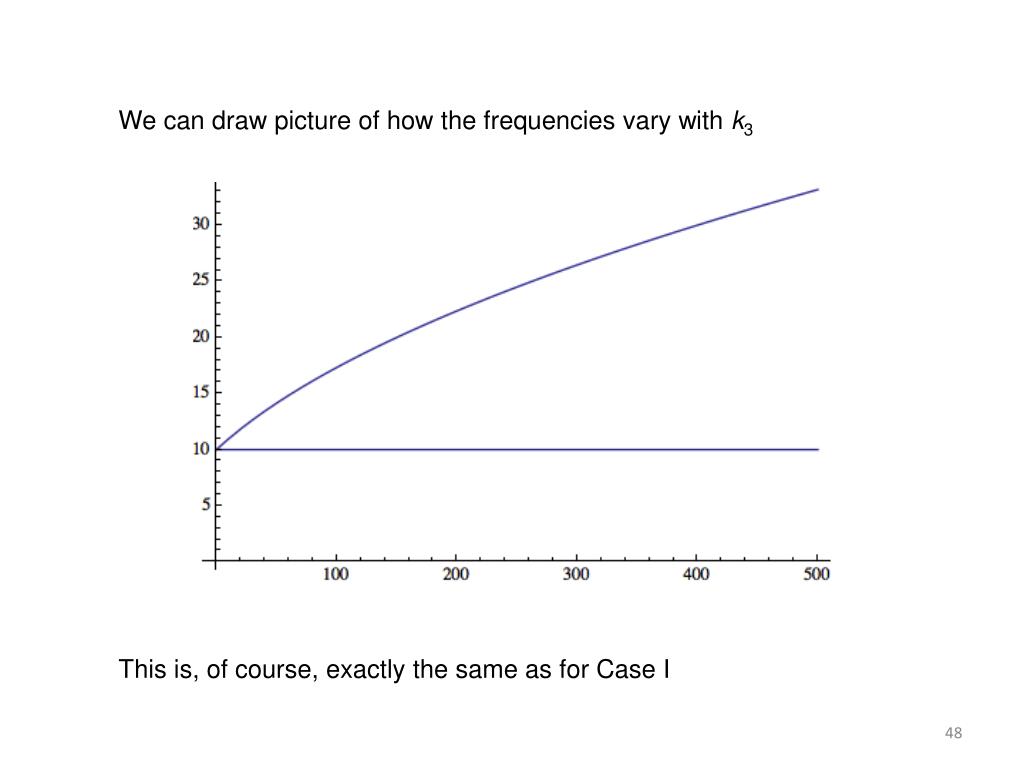 We can draw picture of how the frequencies vary with $k_3$

30
25
20
15
10
5
100
200
300
400
500

This is, of course, exactly the same as for Case I

48